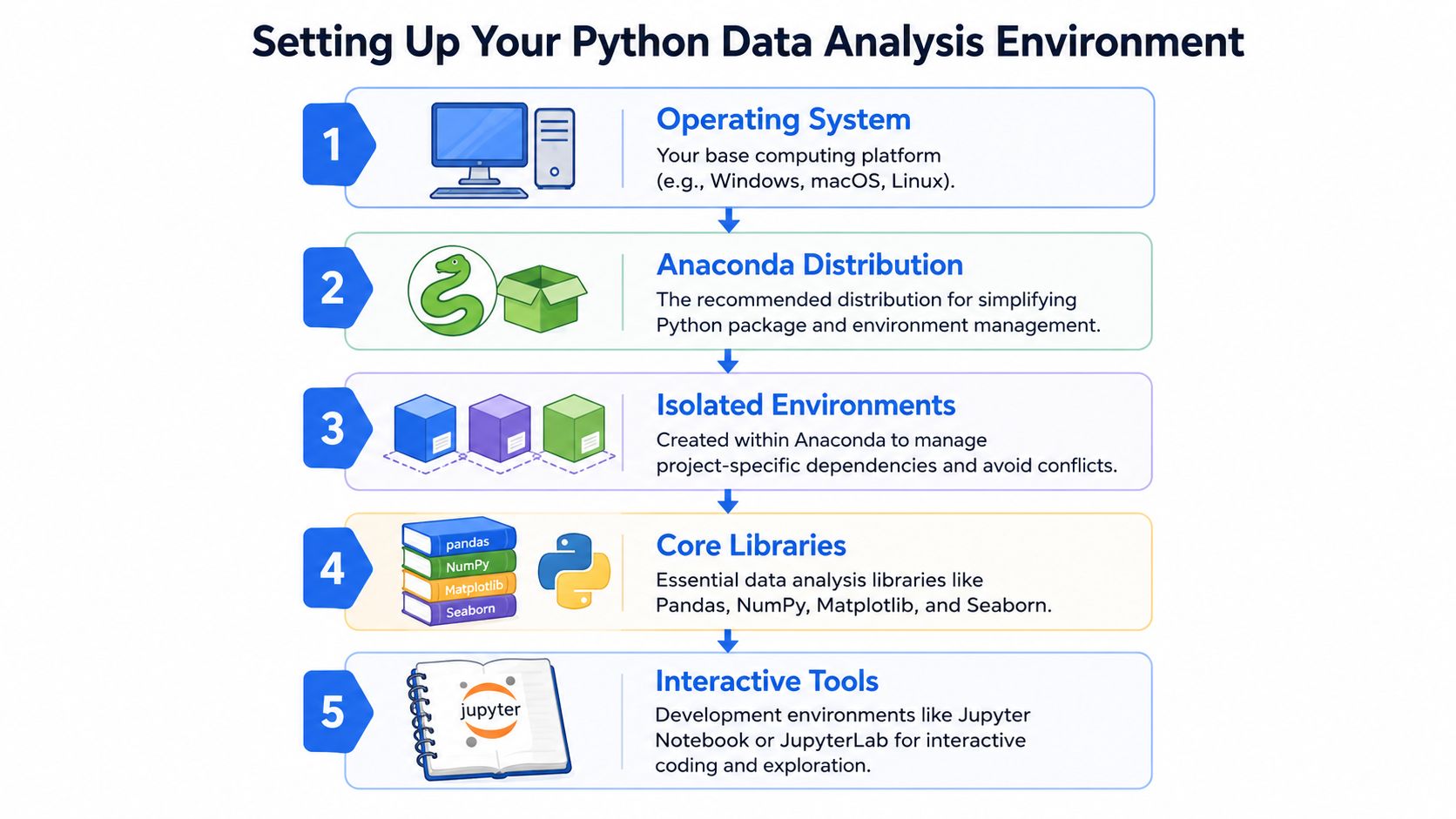 Setting Up Your Python Data Analysis Environment

1

Operating System

Your base computing platform (e.g., Windows, macOS, Linux).

2

Anaconda Distribution

The recommended distribution for simplifying Python package and environment management.

3

Isolated Environments

Created within Anaconda to manage project-specific dependencies and avoid conflicts.

4

pandas
NumPy
Matplotlib
Seaborn

Core Libraries

Essential data analysis libraries like Pandas, NumPy, Matplotlib, and Seaborn.

5

jupyter

Interactive Tools

Development environments like Jupyter Notebook or JupyterLab for interactive coding and exploration.